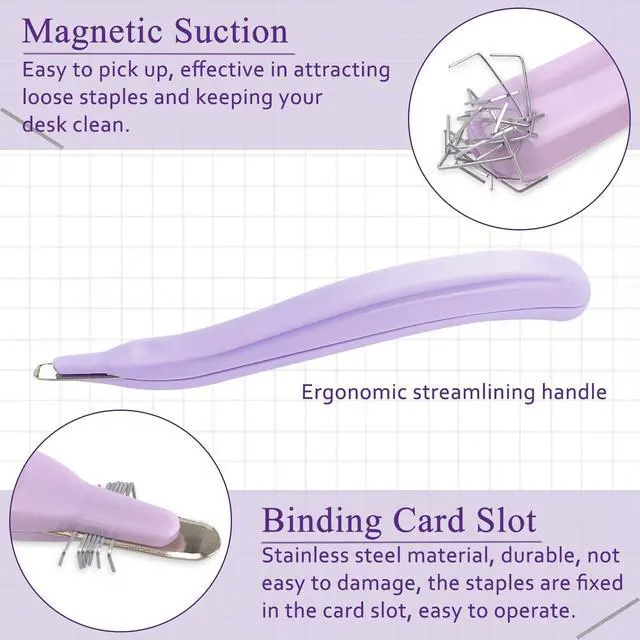 Magnetic Suction
Easy to pick up, effective in attracting loose staples and keeping your desk clean.

Ergonomic streamlining handle

Binding Card Slot
Stainless steel material, durable, not easy to damage, the staples are fixed in the card slot, easy to operate.